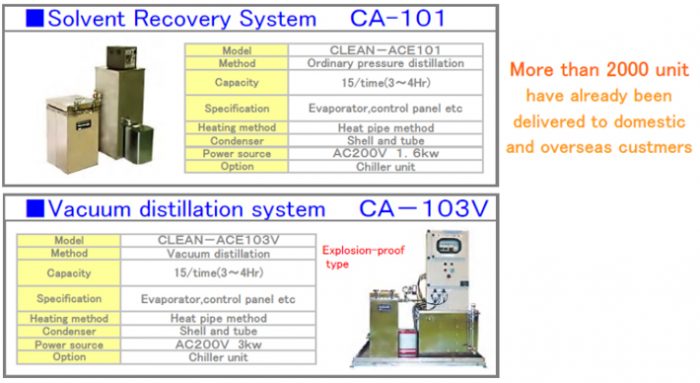 ■Solvent Recovery System CA-101

| Model | CLEAN－ACE101 |
|---|---|
| Method | Ordinary pressure distillation |
| Capacity | 15/time(3～4Hr) |
| Specification | Evaporator,control panel etc |
| Heating method | Heat pipe method |
| Condenser | Shell and tube |
| Power source | AC200V 1. 6kw |
| Option | Chiller unit |

More than 2000 unit have already been delivered to domestic and overseas custmers

■Vacuum distillation system CA－103V

| Model | CLEAN－ACE103V |
|---|---|
| Method | Vacuum distillation |
| Capacity | 15/time(3～4Hr) |
| Specification | Evaporator,control panel etc |
| Heating method | Heat pipe method |
| Condenser | Shell and tube |
| Power source | AC200V 3kw |
| Option | Chiller unit |

Explosion-proof type